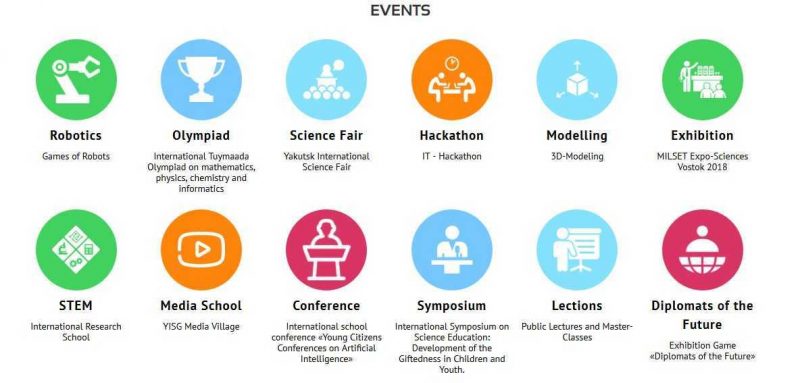 EVENTS

Robotics
Games of Robots

Olympiad
International Tuymaada Olympiad on mathematics, physics, chemistry and informatics

Science Fair
Yakutsk International Science Fair

Hackathon
IT - Hackathon

Modelling
3D-Modeling

Exhibition
MILSET Expo-Sciences Vostok 2018

STEM
International Research School

Media School
YISG Media Village

Conference
International school conference «Young Citizens Conferences on Artificial Intelligence»

Symposium
International Symposium on Science Education: Development of the Giftedness in Children and Youth.

Lections
Public Lectures and Master-Classes

Diplomats of the Future
Exhibition Game «Diplomats of the Future»